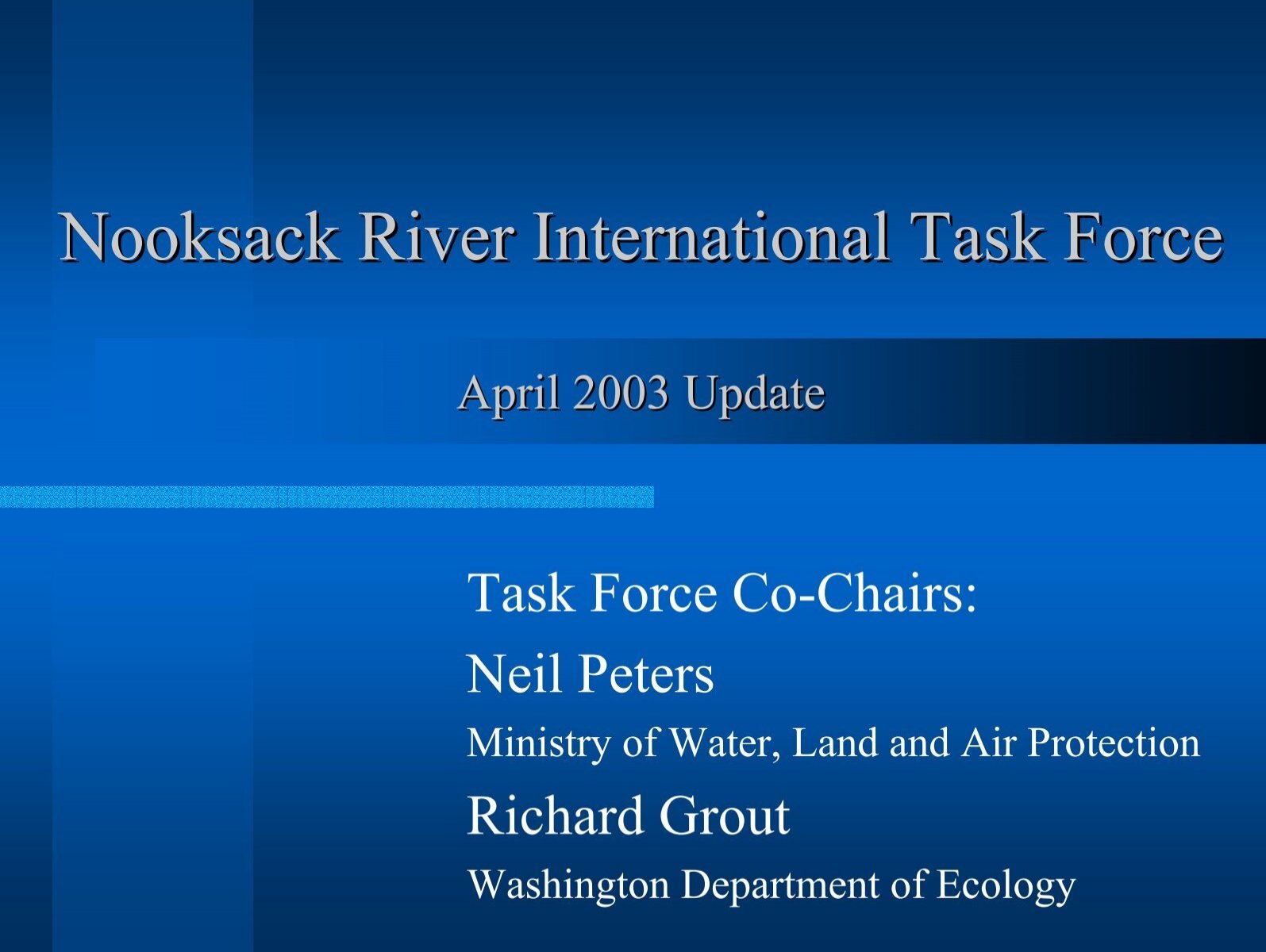 Nooksack River International Task Force

April 2003 Update

Task Force Co-Chairs:

Neil Peters

Ministry of Water, Land and Air Protection

Richard Grout

Washington Department of Ecology